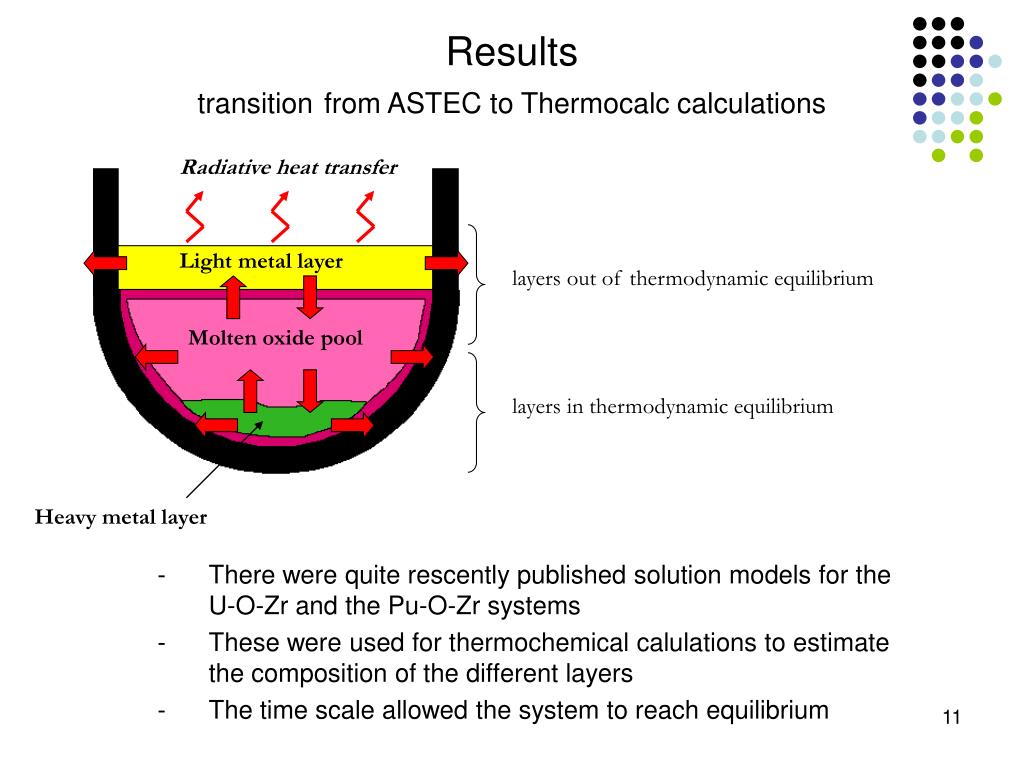 Results

transition from ASTEC to Thermocalc calculations

Radiative heat transfer

Light metal layer

Molten oxide pool

Heavy metal layer

layers out of thermodynamic equilibrium

layers in thermodynamic equilibrium

- There were quite rescently published solution models for the U-O-Zr and the Pu-O-Zr systems
- These were used for thermochemical calulations to estimate the composition of the different layers
- The time scale allowed the system to reach equilibrium

11